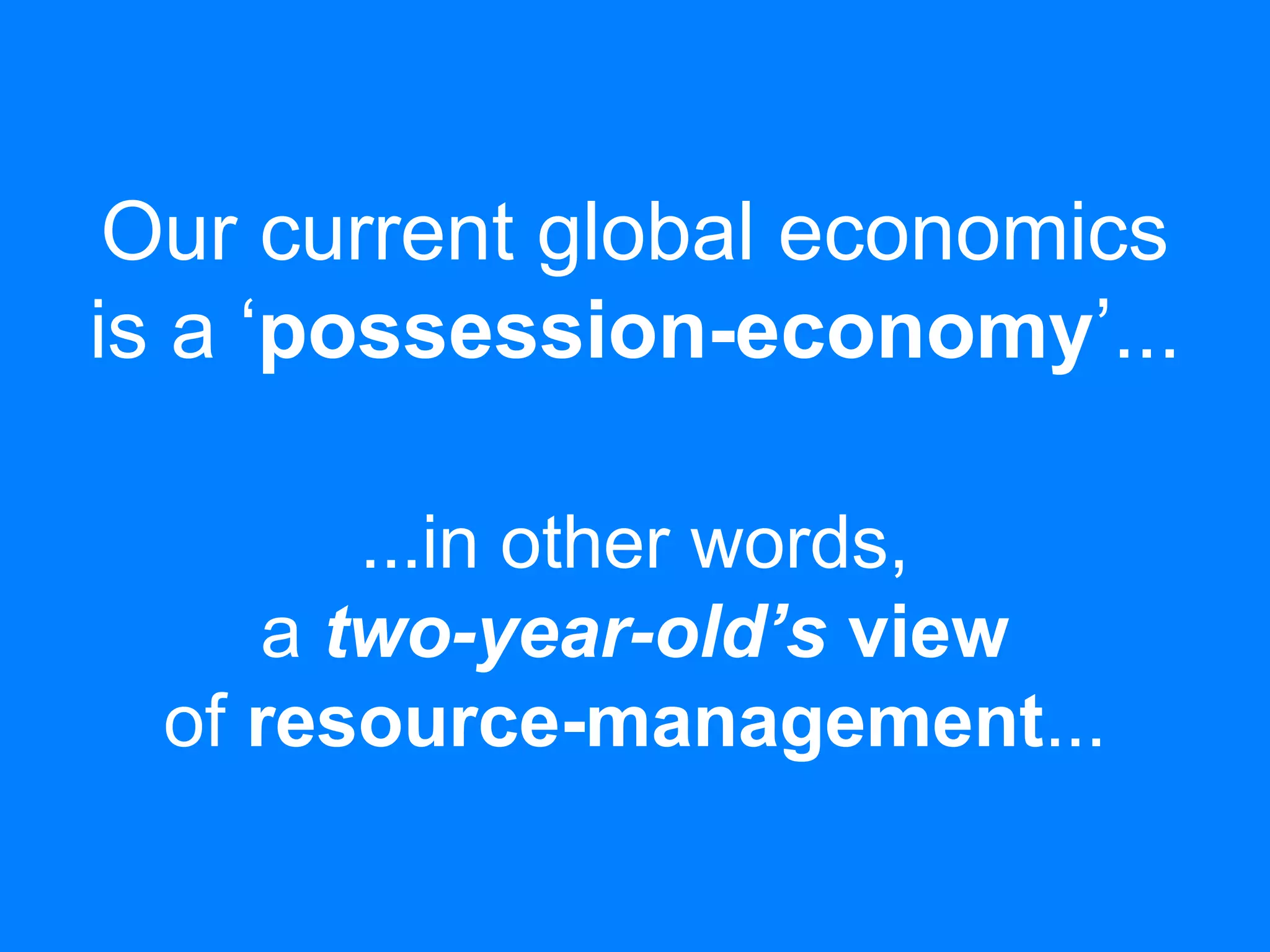 Our current global economics is a ‘possession-economy’...

...in other words, a two-year-old’s view of resource-management...